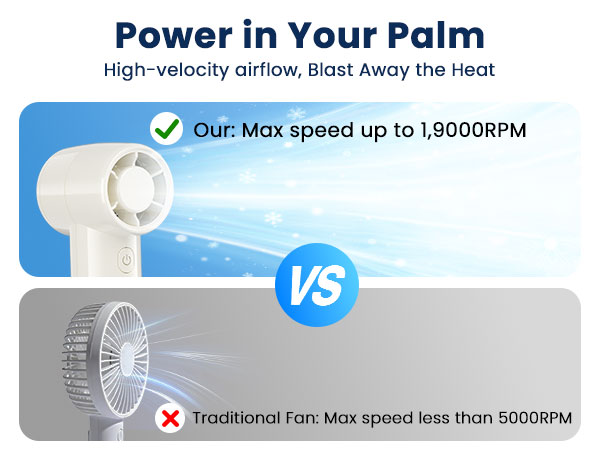 Power in Your Palm
High-velocity airflow, Blast Away the Heat

Our: Max speed up to 1,9000RPM

VS

Traditional Fan: Max speed less than 5000RPM